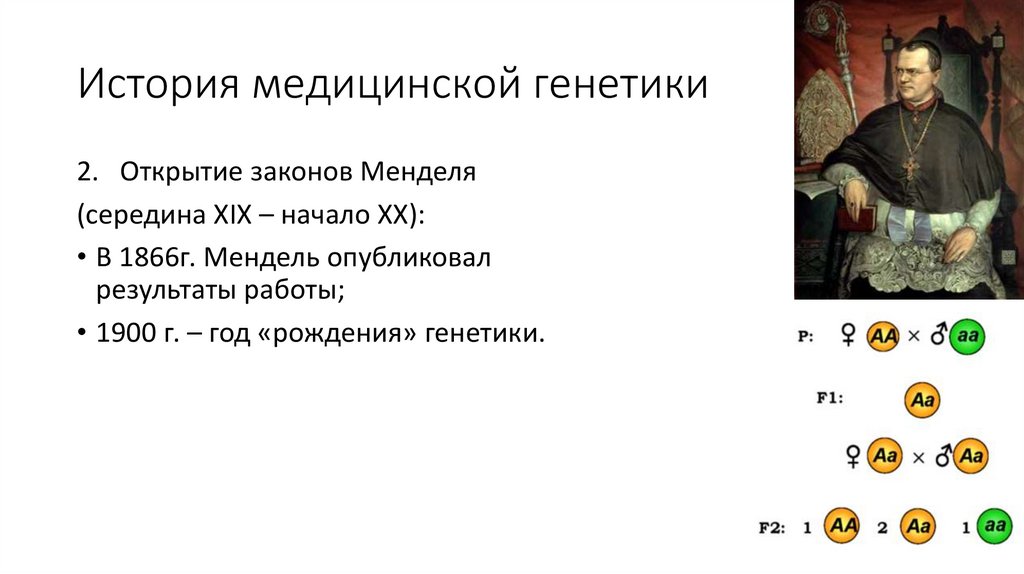 История медицинской генетики

2. Открытие законов Менделя (середина XIX – начало XX):

• В 1866г. Мендель опубликовал результаты работы;

• 1900 г. – год «рождения» генетики.

P: ♀ AA × ♂ aa

F1: Aa

♀ Aa × ♂ Aa

F2: 1 AA 2 Aa 1 aa